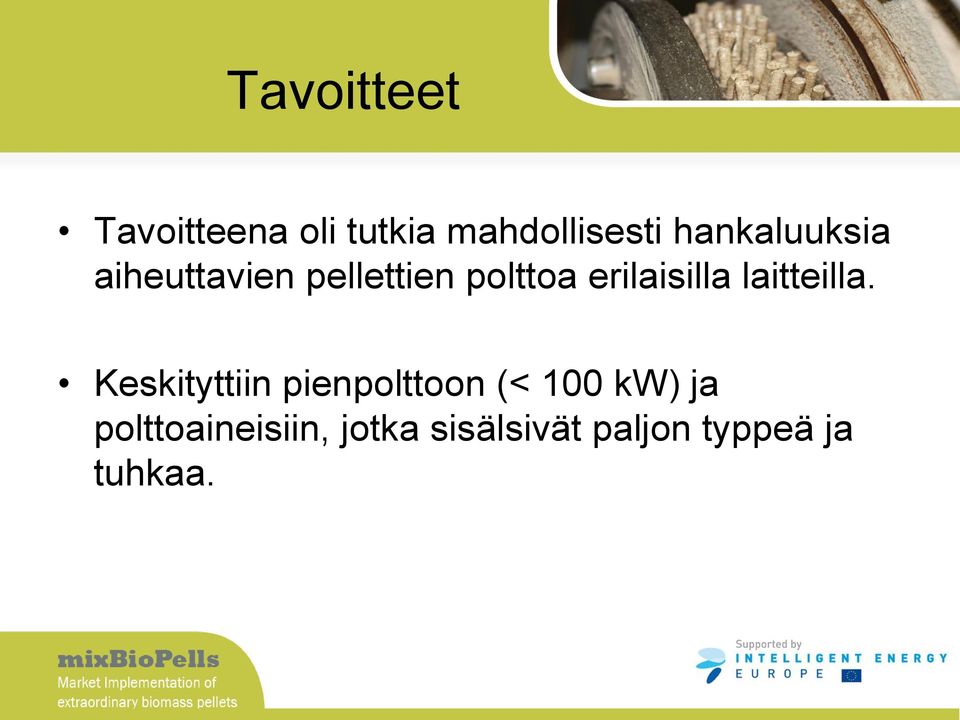 Tavoitteet

• Tavoitteena oli tutkia mahdollisesti hankaluuksia aiheuttavien pellettien polttoa erilaisilla laitteilla.

• Keskityttiin pienpolttoon (< 100 kW) ja polttoaineisiin, jotka sisälsivät paljon typpeä ja tuhkaa.

mixBioPells
Market Implementation of extraordinary biomass pellets

Supported by
INTELLIGENT ENERGY
EUROPE